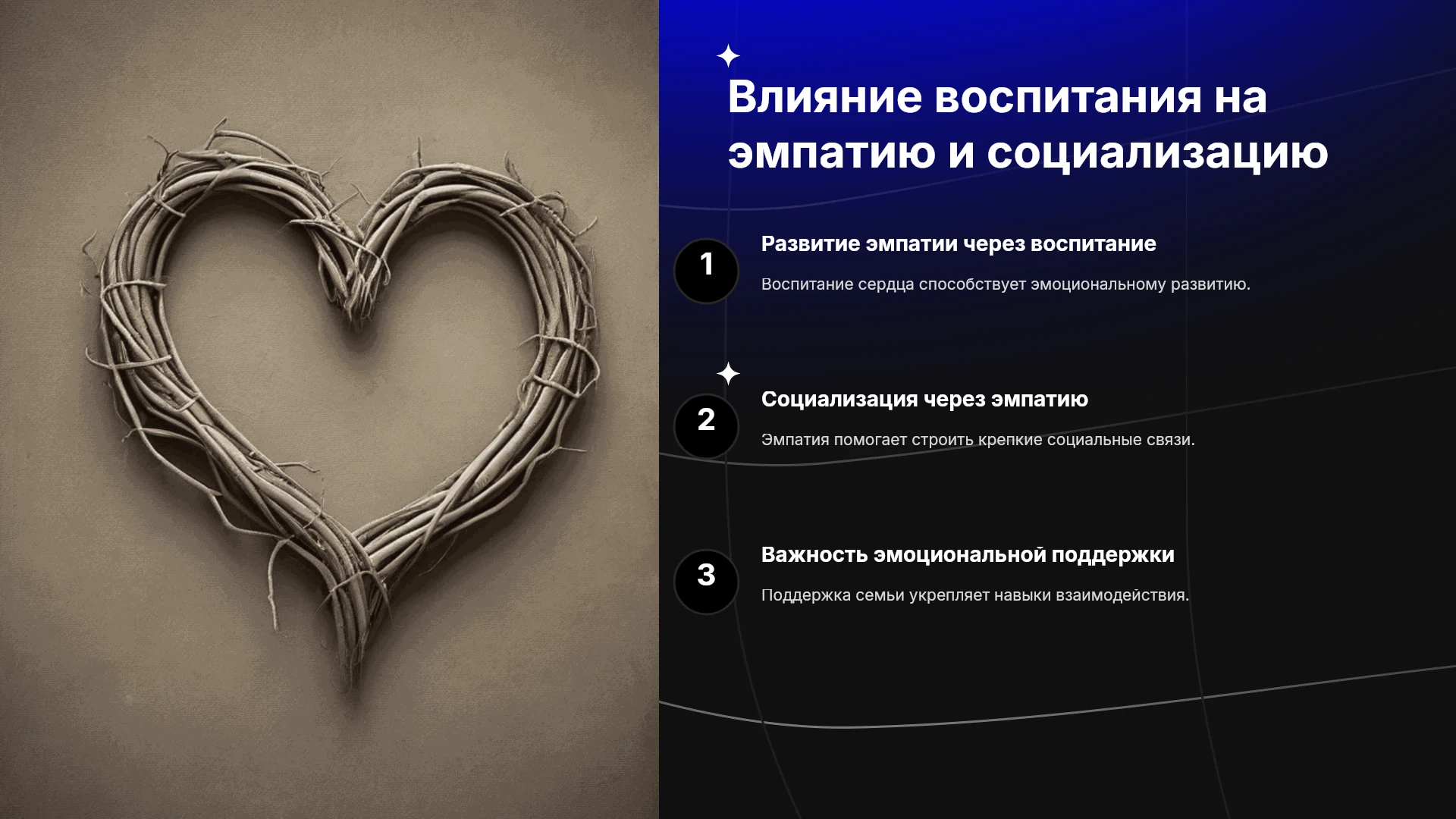 Влияние воспитания на эмпатию и социализацию

1

Развитие эмпатии через воспитание

Воспитание сердца способствует эмоциональному развитию.

2

Социализация через эмпатию

Эмпатия помогает строить крепкие социальные связи.

3

Важность эмоциональной поддержки

Поддержка семьи укрепляет навыки взаимодействия.